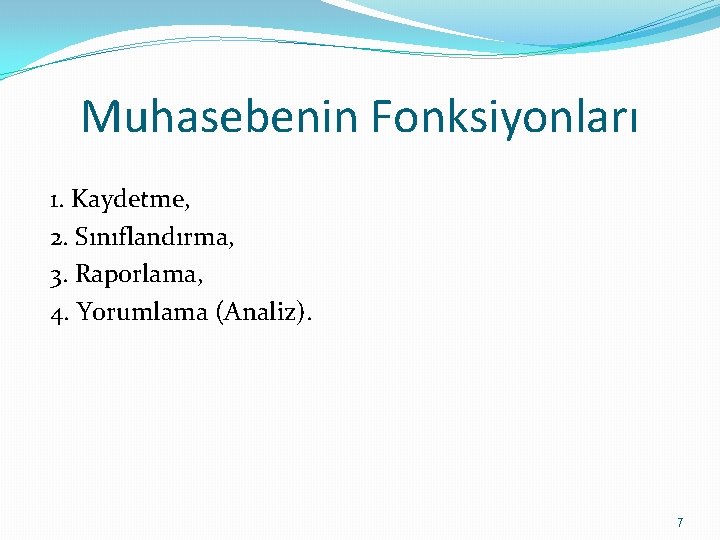 Muhasebenin Fonksiyonları

1. Kaydetme,
2. Sınıflandırma,
3. Raporlama,
4. Yorumlama (Analiz).

7